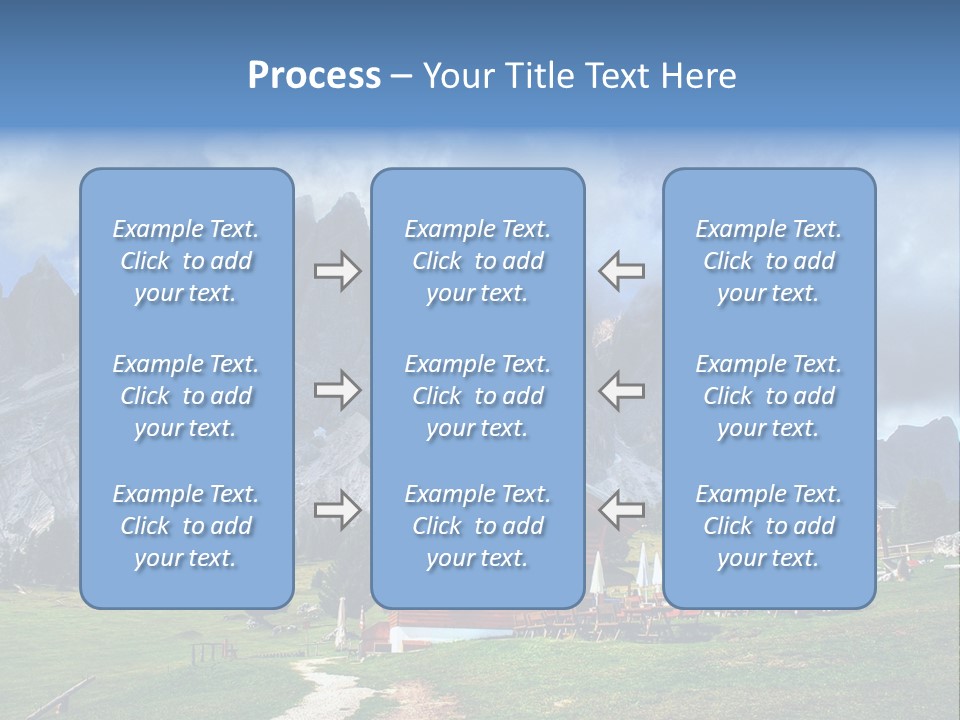 Process – Your Title Text Here

Example Text. Click to add your text.

Example Text. Click to add your text.

Example Text. Click to add your text.

Example Text. Click to add your text.

Example Text. Click to add your text.

Example Text. Click to add your text.

Example Text. Click to add your text.

Example Text. Click to add your text.

Example Text. Click to add your text.